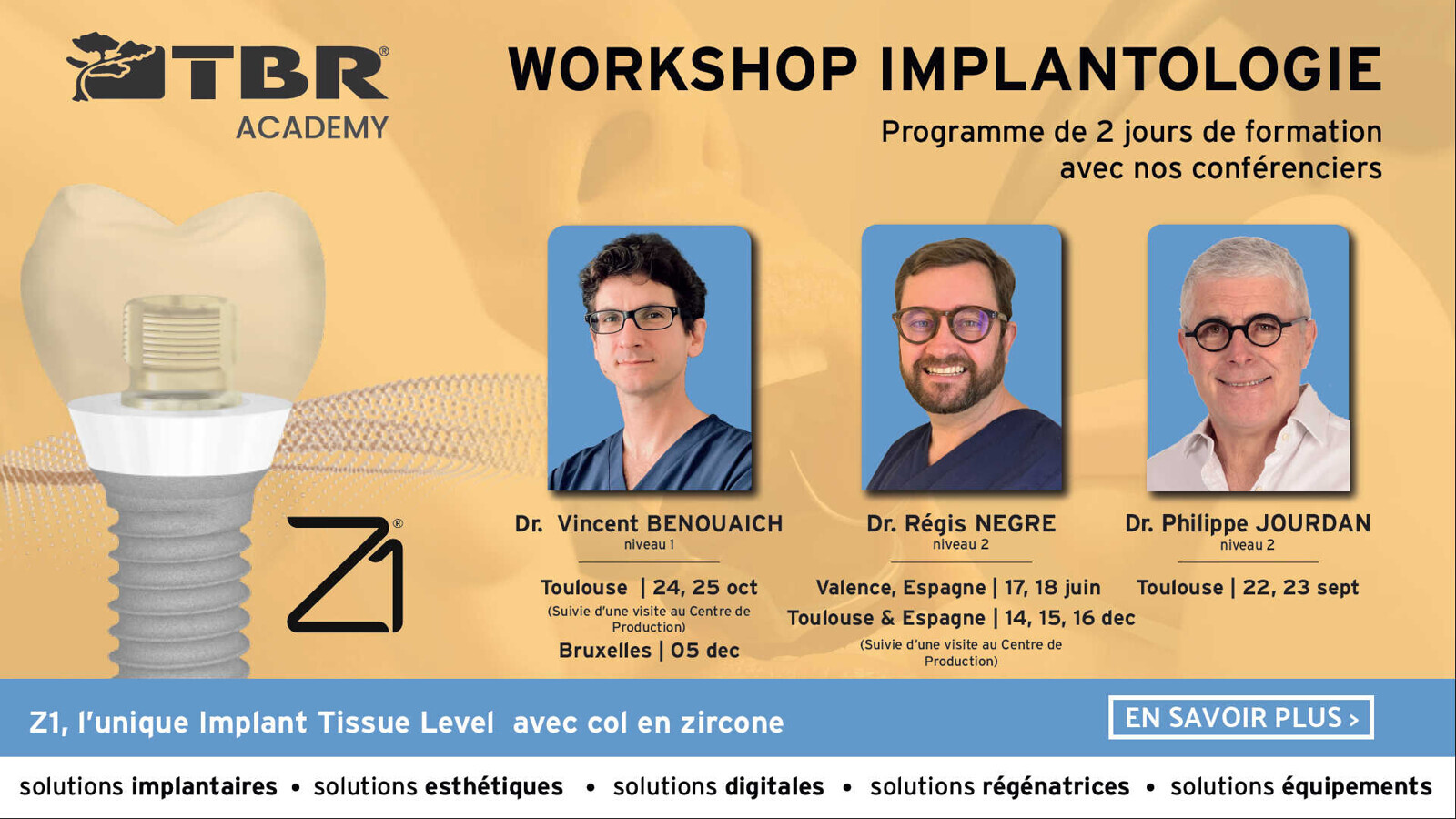 TBR®
ACADEMY

WORKSHOP IMPLANTOLOGIE

Programme de 2 jours de formation avec nos conférenciers

Z1®

Dr. Vincent BENOUAICH
niveau 1

Toulouse | 24, 25 oct
(Suivie d'une visite au Centre de Production)
Bruxelles | 05 dec

Dr. Régis NEGRE
niveau 2

Valence, Espagne | 17, 18 juin
Toulouse & Espagne | 14, 15, 16 dec
(Suivie d'une visite au Centre de Production)

Dr. Philippe JOURDAN
niveau 2

Toulouse | 22, 23 sept

Z1, l'unique Implant Tissue Level avec col en zircone

EN SAVOIR PLUS >

solutions implantaires • solutions esthétiques • solutions digitales • solutions régénatrices • solutions équipements